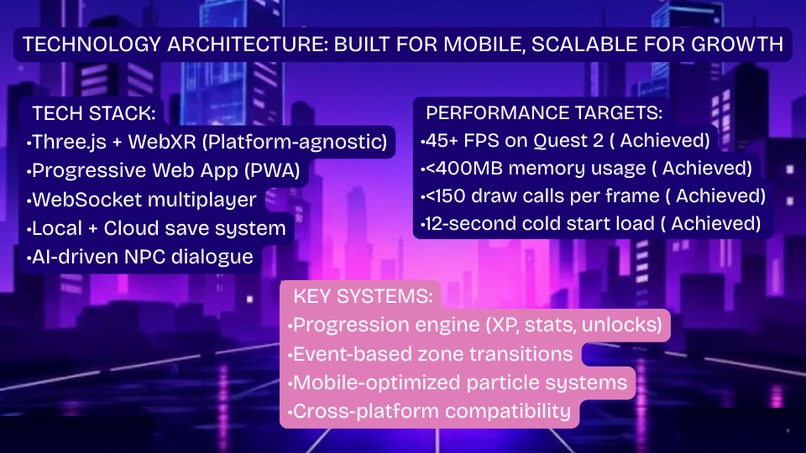 TECHNOLOGY ARCHITECTURE: BUILT FOR MOBILE, SCALABLE FOR GROWTH

TECH STACK:
•Three.js + WebXR (Platform-agnostic)
•Progressive Web App (PWA)
•WebSocket multiplayer
•Local + Cloud save system
•AI-driven NPC dialogue

PERFORMANCE TARGETS:
•45+ FPS on Quest 2 ( Achieved)
•<400MB memory usage ( Achieved)
•<150 draw calls per frame ( Achieved)
•12-second cold start load ( Achieved)

KEY SYSTEMS:
•Progression engine (XP, stats, unlocks)
•Event-based zone transitions
•Mobile-optimized particle systems
•Cross-platform compatibility